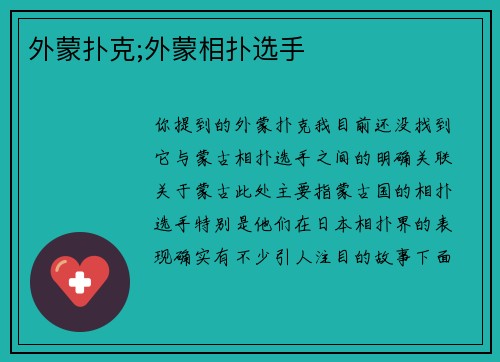 外蒙扑克;外蒙相扑选手

你提到的外蒙扑克我目前还没找到它与蒙古相扑选手之间的明确关联关于蒙古此处主要指蒙古国的相扑选手特别是他们在日本相扑界的表现确实有不少引人注目的故事下面